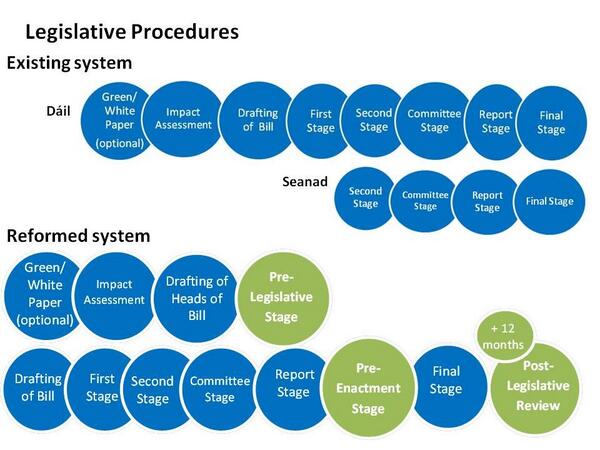 Legislative Procedures

Existing system

Dáil

Green/ White Paper (optional)

Impact Assessment

Drafting of Bill

First Stage

Second Stage

Committee Stage

Report Stage

Final Stage

Seanad

Second Stage

Committee Stage

Report Stage

Final Stage

Reformed system

Green/ White Paper (optional)

Impact Assessment

Drafting of Heads of Bill

Pre-Legislative Stage

Drafting of Bill

First Stage

Second Stage

Committee Stage

Report Stage

Pre-Enactment Stage

Final Stage

+ 12 months

Post-Legislative Review